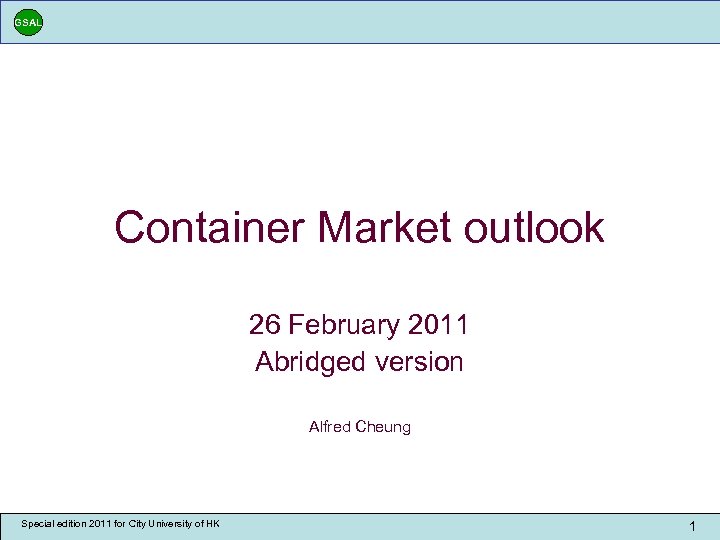 GSAL

Container Market outlook

26 February 2011
Abridged version

Alfred Cheung

Special edition 2011 for City University of HK

1